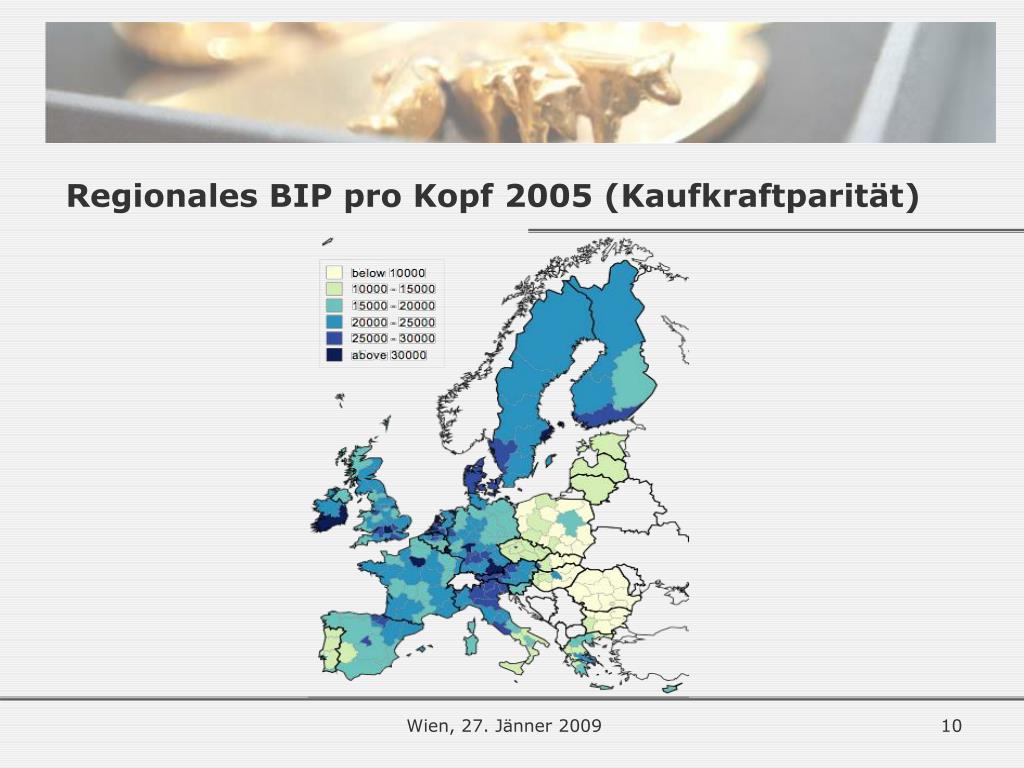 Regionales BIP pro Kopf 2005 (Kaufkraftparität)

below 10000
10000 - 15000
15000 - 20000
20000 - 25000
25000 - 30000
above 30000

Wien, 27. Jänner 2009

10